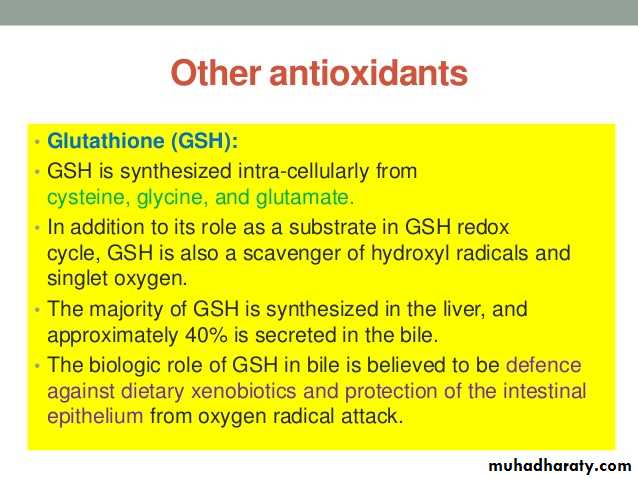 Other antioxidants

• Glutathione (GSH):

• GSH is synthesized intra-cellularly from cysteine, glycine, and glutamate.

• In addition to its role as a substrate in GSH redox cycle, GSH is also a scavenger of hydroxyl radicals and singlet oxygen.

• The majority of GSH is synthesized in the liver, and approximately 40% is secreted in the bile.

• The biologic role of GSH in bile is believed to be defence against dietary xenobiotics and protection of the intestinal epithelium from oxygen radical attack.

muhadharaty.com